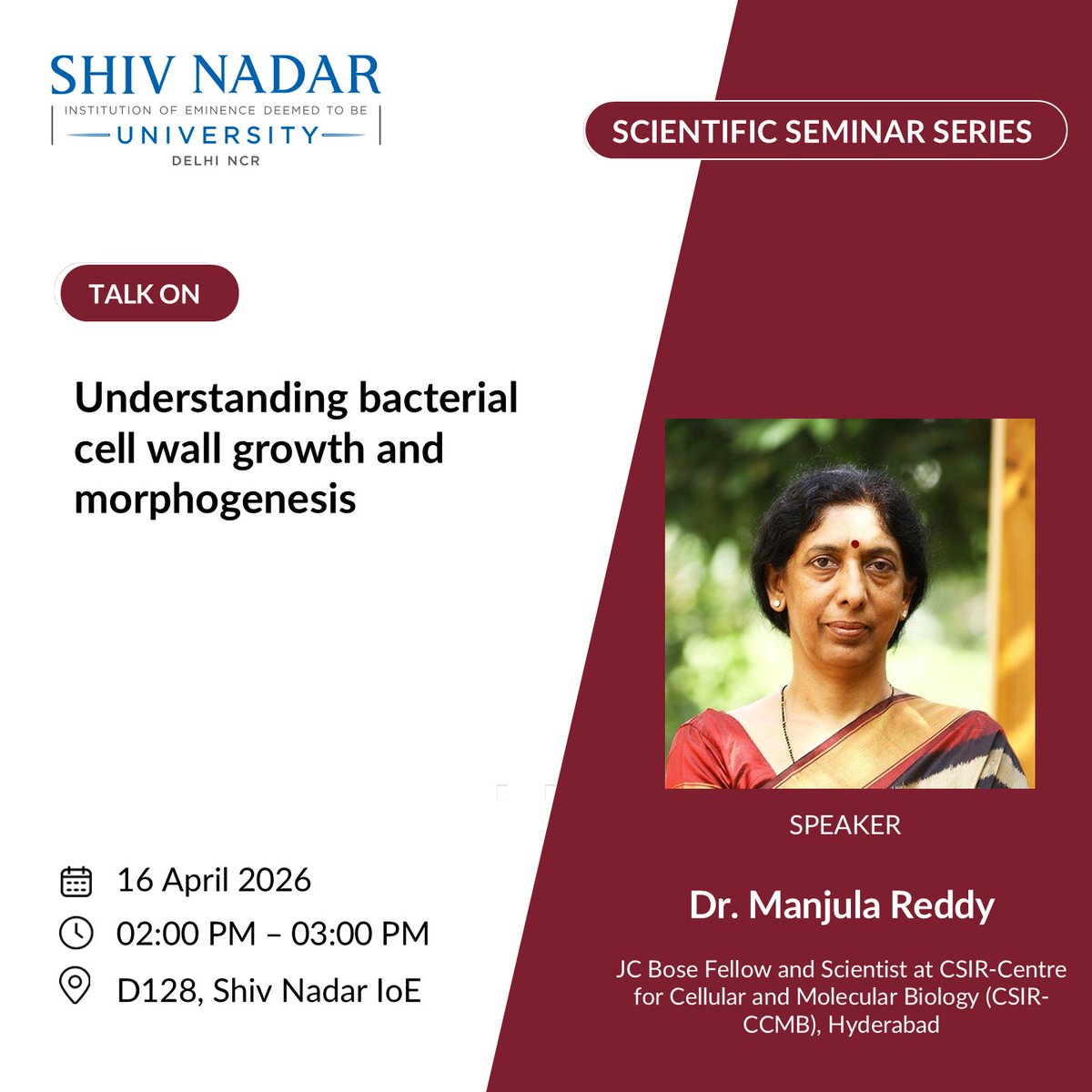 SHIV NADAR
INSTITUTION OF EMINENCE DEEMED TO BE
UNIVERSITY
DELHI NCR

SCIENTIFIC SEMINAR SERIES

TALK ON

Understanding bacterial cell wall growth and morphogenesis

16 April 2026
02:00 PM – 03:00 PM
D128, Shiv Nadar IoE

SPEAKER

Dr. Manjula Reddy

JC Bose Fellow and Scientist at CSIR-Centre for Cellular and Molecular Biology (CSIR-CCMB), Hyderabad